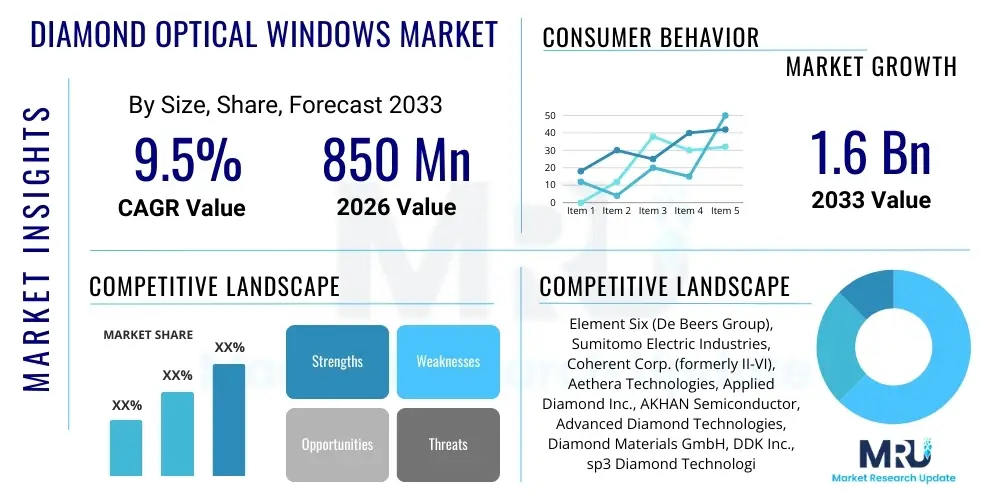 DIAMOND OPTICAL WINDOWS MARKET

MARKET INSIGHTS

By Size, Share, Forecast 2033

9.5%
CAGR Value

850 Mn
2026 Value

CONSUMER BEHAVIOR

MARKET GROWTH

50
40
30
20
10
0
Item 1 Item 2 Item 3 Item 4 Item 5

1.6 Bn
2033 Value

COMPETITIVE LANDSCAPE

MARKET SHARE

XX%
XX%
XX%

Strengths
Weaknesses
Opportunities
Threats

COMPETITIVE LANDSCAPE

Element Six (De Beers Group), Sumitomo Electric Industries, Coherent Corp. (formerly II-VI), Aethera Technologies, Applied Diamond Inc., AKHAN Semiconductor, Advanced Diamond Technologies, Diamond Materials GmbH, DDK Inc., sp3 Diamond Technologi

MRU
Market Research Update